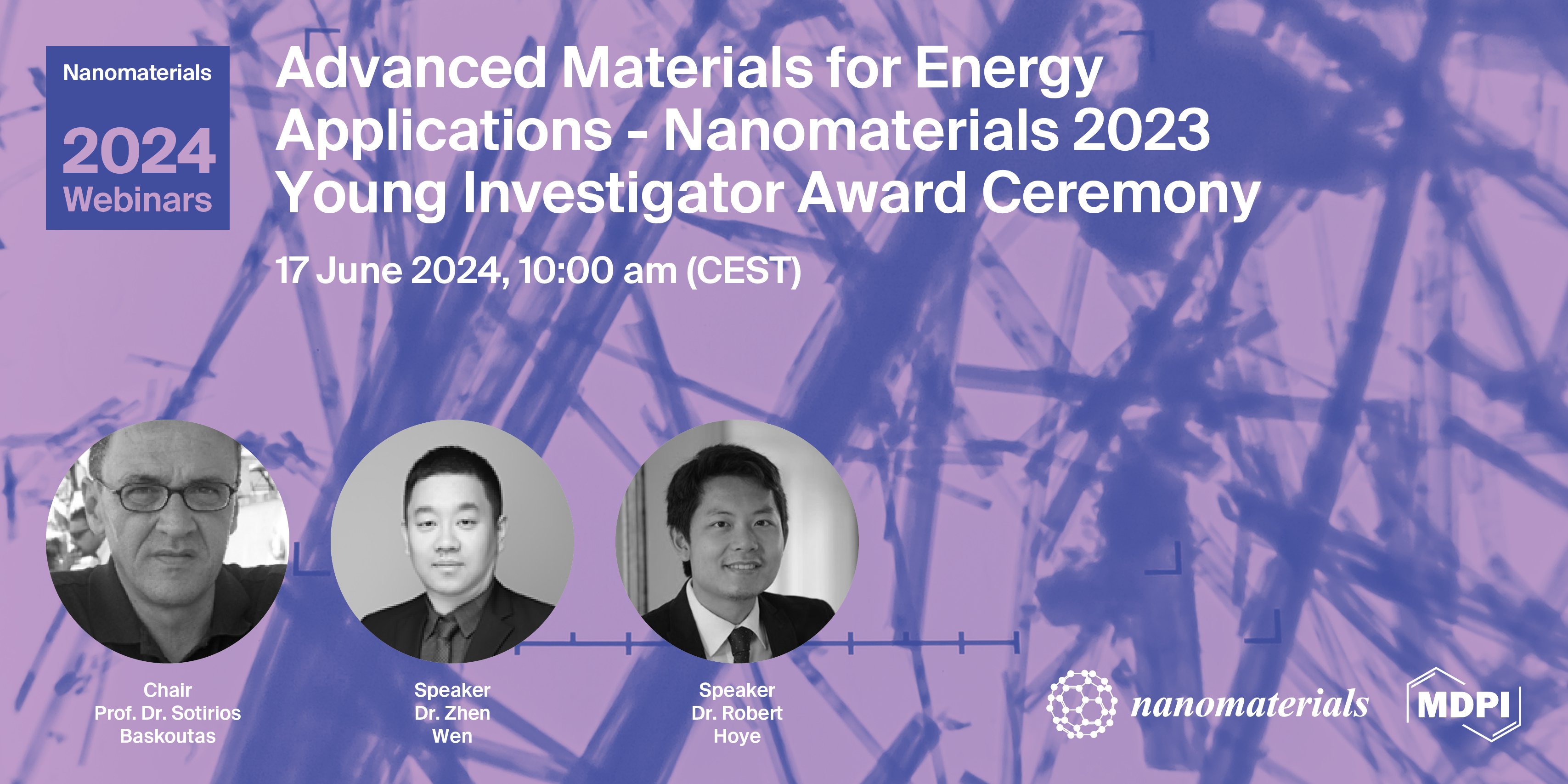 Nanomaterials
2024
Webinars

Advanced Materials for Energy Applications - Nanomaterials 2023 Young Investigator Award Ceremony

17 June 2024, 10:00 am (CEST)

Chair
Prof. Dr. Sotirios Baskoutas

Speaker
Dr. Zhen Wen

Speaker
Dr. Robert Hoye

nanomaterials

MDPI